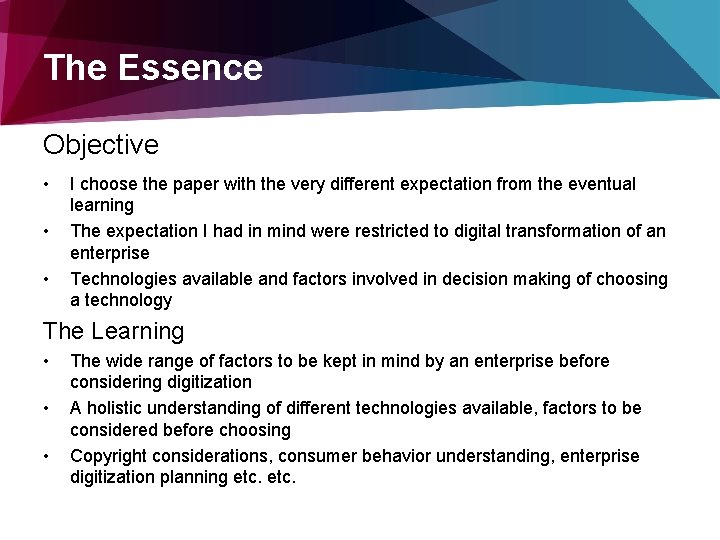 The Essence

Objective

• I choose the paper with the very different expectation from the eventual learning
• The expectation I had in mind were restricted to digital transformation of an enterprise
• Technologies available and factors involved in decision making of choosing a technology

The Learning

• The wide range of factors to be kept in mind by an enterprise before considering digitization
• A holistic understanding of different technologies available, factors to be considered before choosing
• Copyright considerations, consumer behavior understanding, enterprise digitization planning etc. etc.